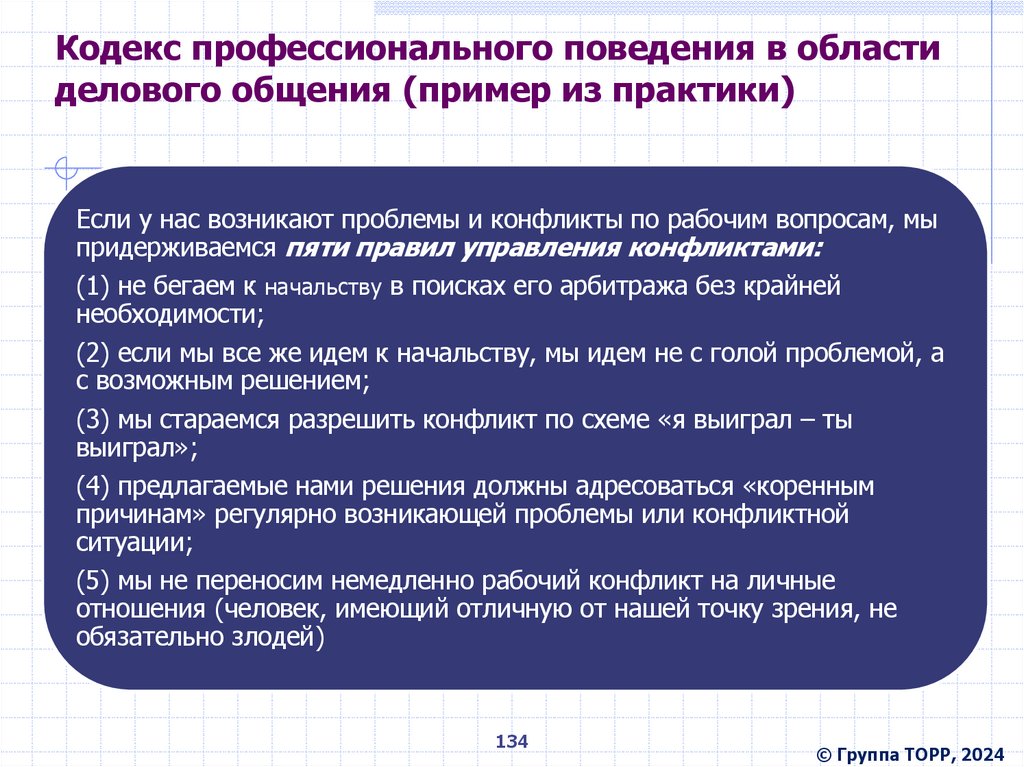 Кодекс профессионального поведения в области делового общения (пример из практики)

Если у нас возникают проблемы и конфликты по рабочим вопросам, мы придерживаемся пяти правил управления конфликтами:

(1) не бегаем к начальству в поисках его арбитража без крайней необходимости;

(2) если мы все же идем к начальству, мы идем не с голой проблемой, а с возможным решением;

(3) мы стараемся разрешить конфликт по схеме «я выиграл – ты выиграл»;

(4) предлагаемые нами решения должны адресоваться «коренным причинам» регулярно возникающей проблемы или конфликтной ситуации;

(5) мы не переносим немедленно рабочий конфликт на личные отношения (человек, имеющий отличную от нашей точку зрения, не обязательно злодей)

134

© Группа ТОРР, 2024